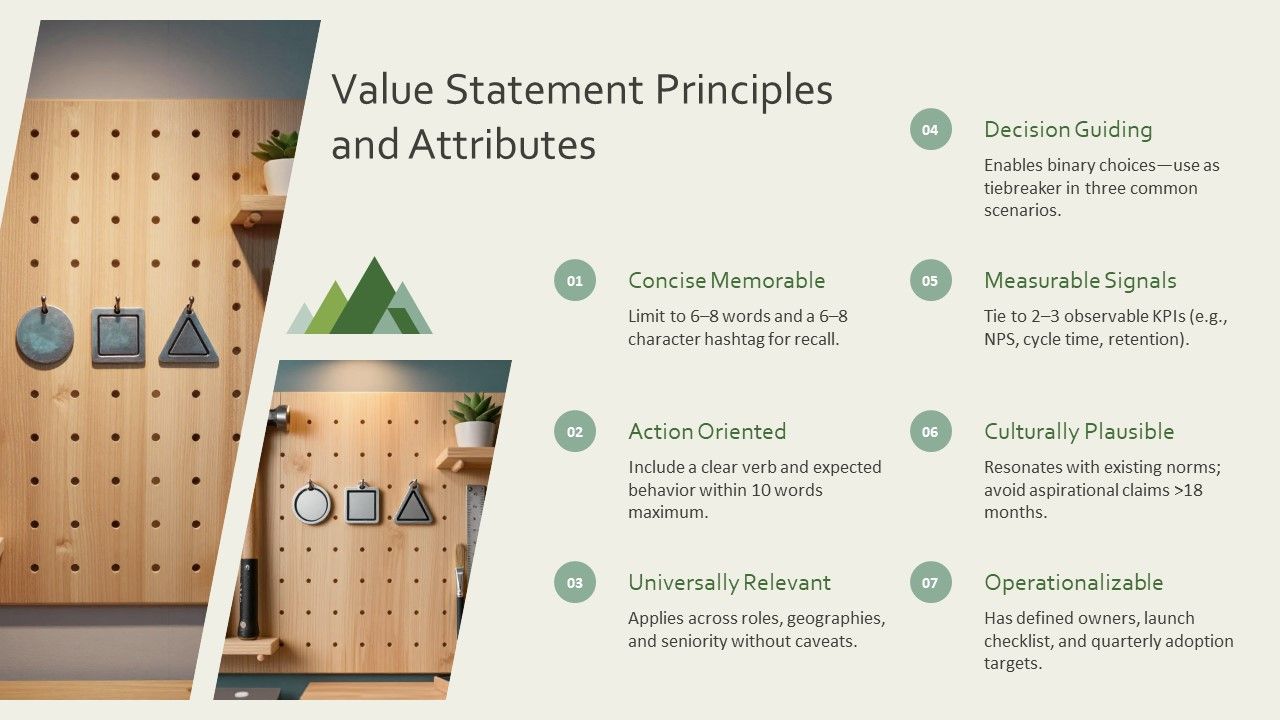 Value Statement Principles and Attributes

01

Concise Memorable

Limit to 6–8 words and a 6–8 character hashtag for recall.

02

Action Oriented

Include a clear verb and expected behavior within 10 words maximum.

03

Universally Relevant

Applies across roles, geographies, and seniority without caveats.

04

Decision Guiding

Enables binary choices—use as tiebreaker in three common scenarios.

05

Measurable Signals

Tie to 2–3 observable KPIs (e.g., NPS, cycle time, retention).

06

Culturally Plausible

Resonates with existing norms; avoid aspirational claims >18 months.

07

Operationalizable

Has defined owners, launch checklist, and quarterly adoption targets.